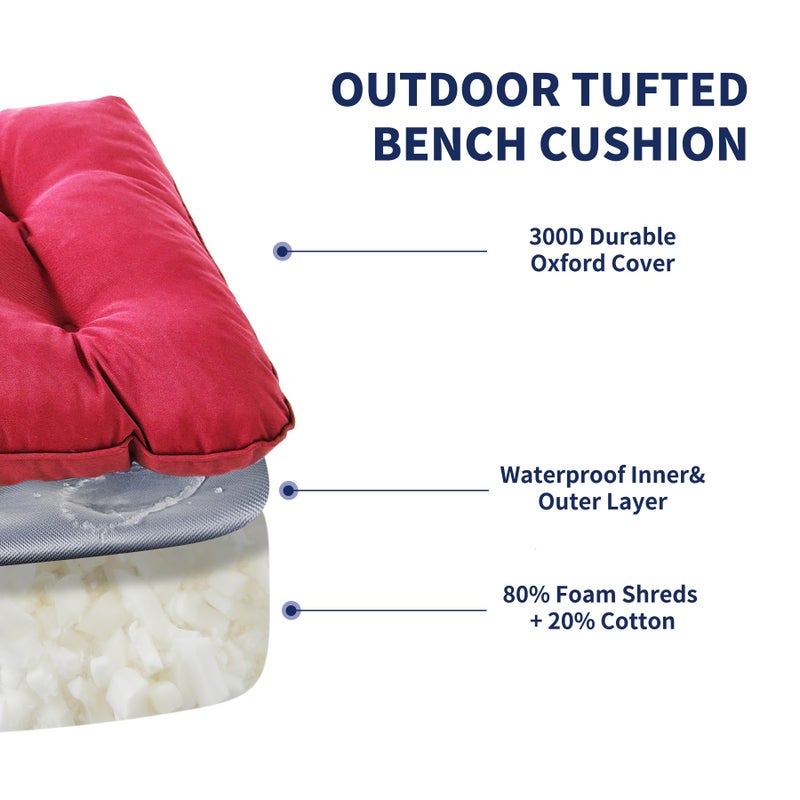 OUTDOOR TUFTED BENCH CUSHION

300D Durable Oxford Cover

Waterproof Inner& Outer Layer

80% Foam Shreds + 20% Cotton